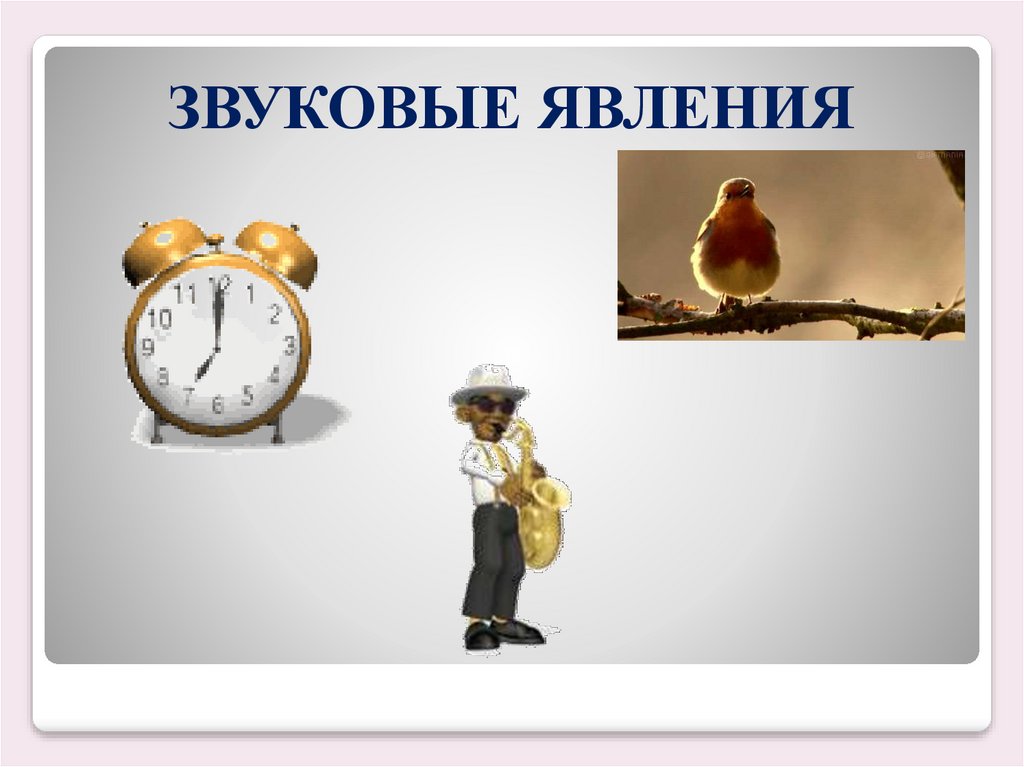 ЗВУКОВЫЕ ЯВЛЕНИЯ

11 12 1 2 3 4 5 6 7 8 9 10